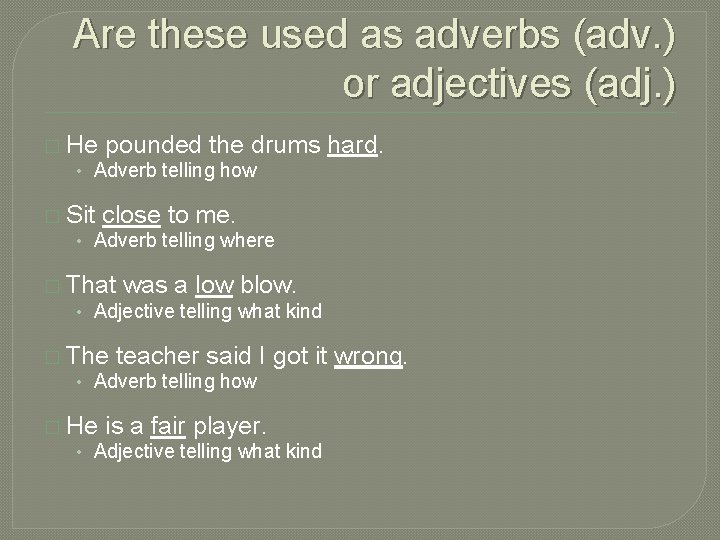 Are these used as adverbs (adv.) or adjectives (adj.)

He pounded the drums hard.
• Adverb telling how

Sit close to me.
• Adverb telling where

That was a low blow.
• Adjective telling what kind

The teacher said I got it wrong.
• Adverb telling how

He is a fair player.
• Adjective telling what kind